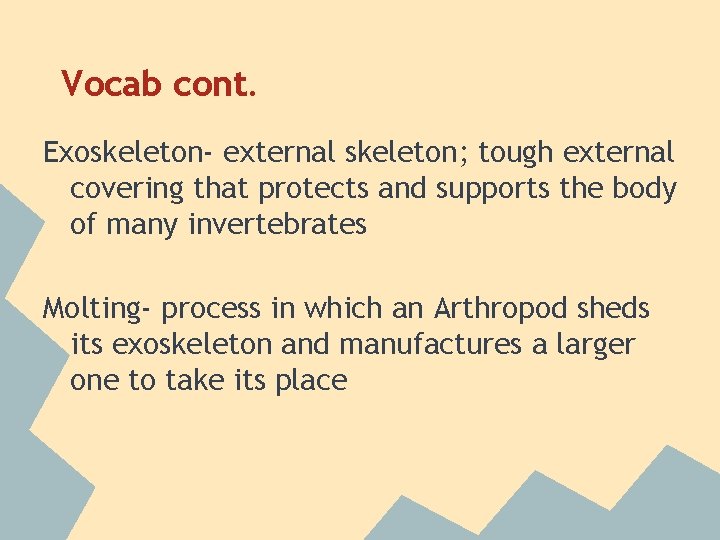 Vocab cont.

Exoskeleton- external skeleton; tough external covering that protects and supports the body of many invertebrates

Molting- process in which an Arthropod sheds its exoskeleton and manufactures a larger one to take its place